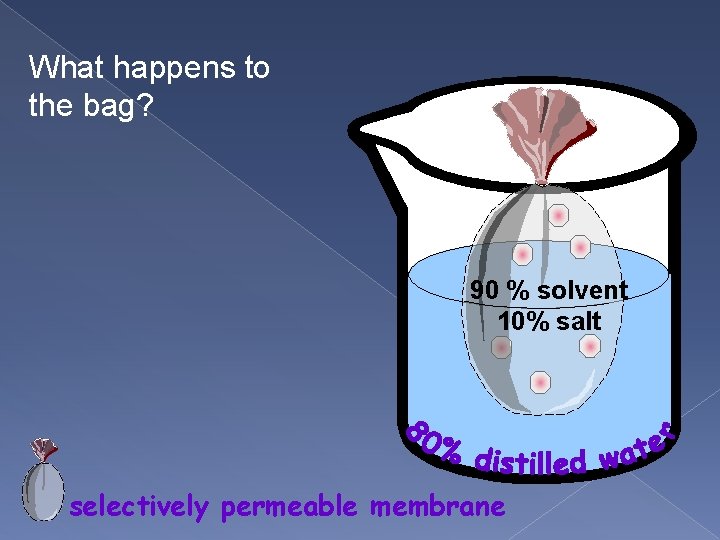 What happens to the bag?

90 % solvent
10% salt

80% distilled water

selectively permeable membrane